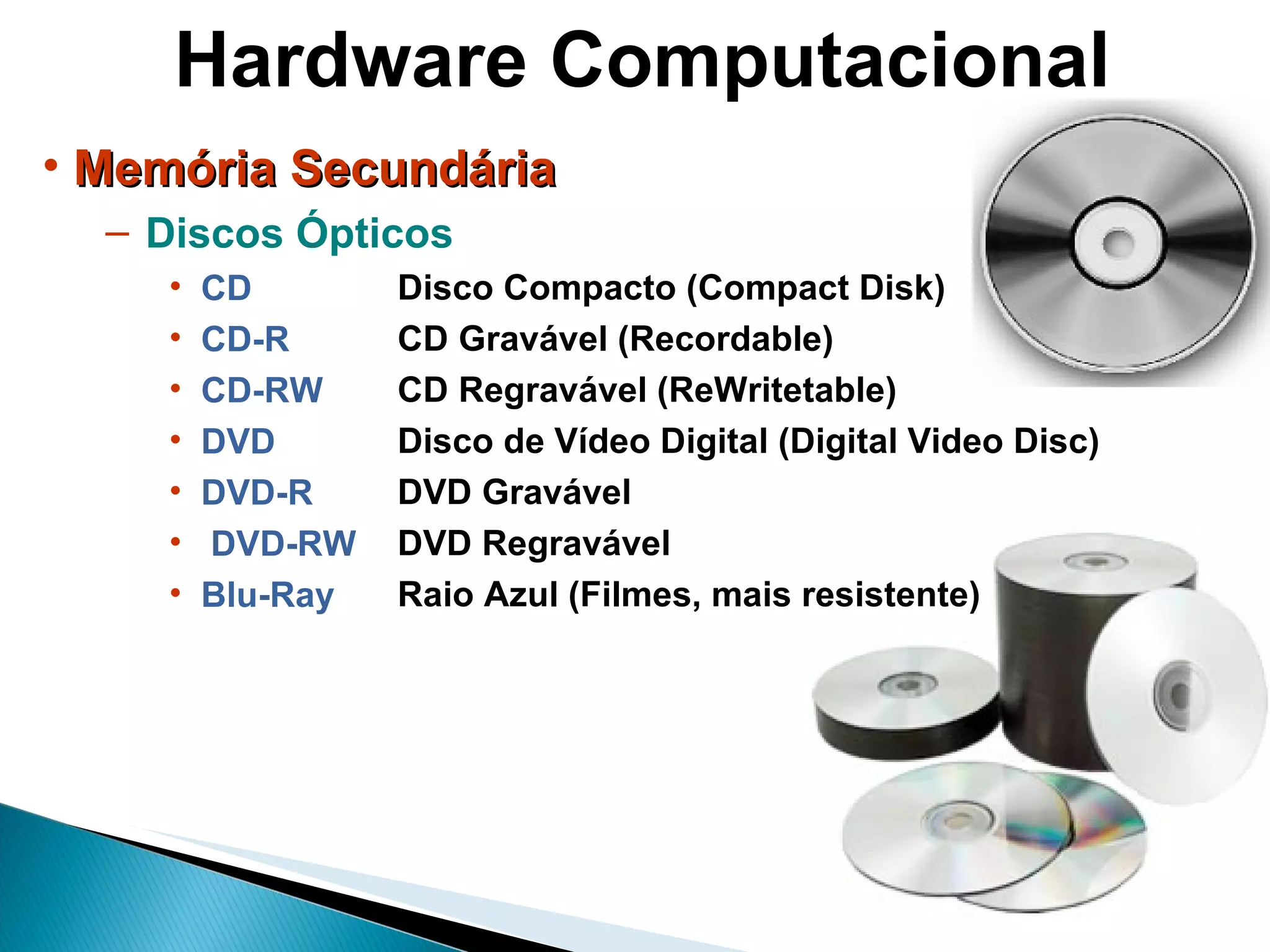 Hardware Computacional

• Memória Secundária

– Discos Ópticos

• CD Disco Compacto (Compact Disk)
• CD-R CD Gravável (Recordable)
• CD-RW CD Regravável (ReWritetable)
• DVD Disco de Vídeo Digital (Digital Video Disc)
• DVD-R DVD Gravável
• DVD-RW DVD Regravável
• Blu-Ray Raio Azul (Filmes, mais resistente)